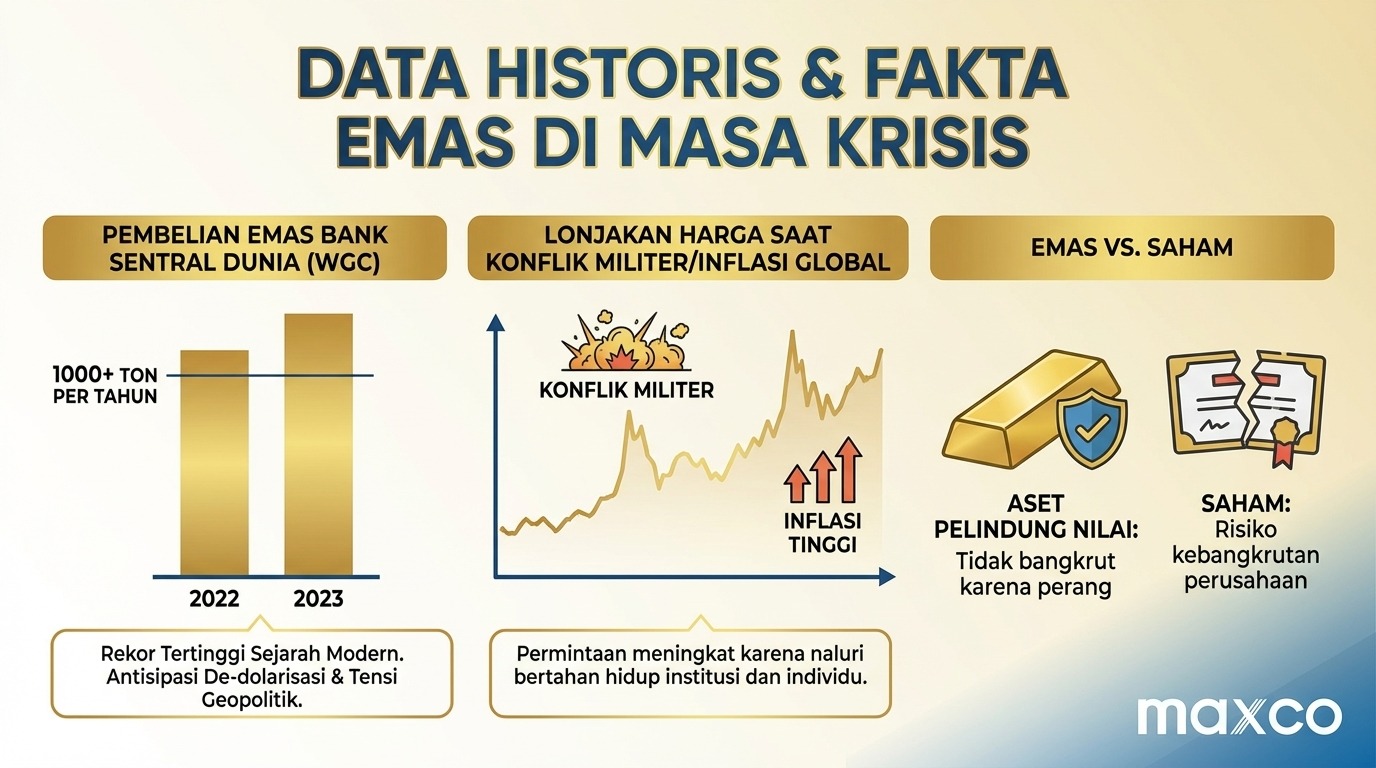 DATA HISTORIS & FAKTA EMAS DI MASA KRISIS

PEMBELIAN EMAS BANK SENTRAL DUNIA (WGC)

1000+ TON PER TAHUN

2022

2023

Rekor Tertinggi Sejarah Modern. Antisipasi De-dolarisasi & Tensi Geopolitik.

LONJAKAN HARGA SAAT KONFLIK MILITER/INFLASI GLOBAL

KONFLIK MILITER

INFLASI TINGGI

Permintaan meningkat karena naluri bertahan hidup institusi dan individu.

EMAS VS. SAHAM

ASET PELINDUNG NILAI:
Tidak bangkrut karena perang

SAHAM:
Risiko kebangkrutan perusahaan

maxco